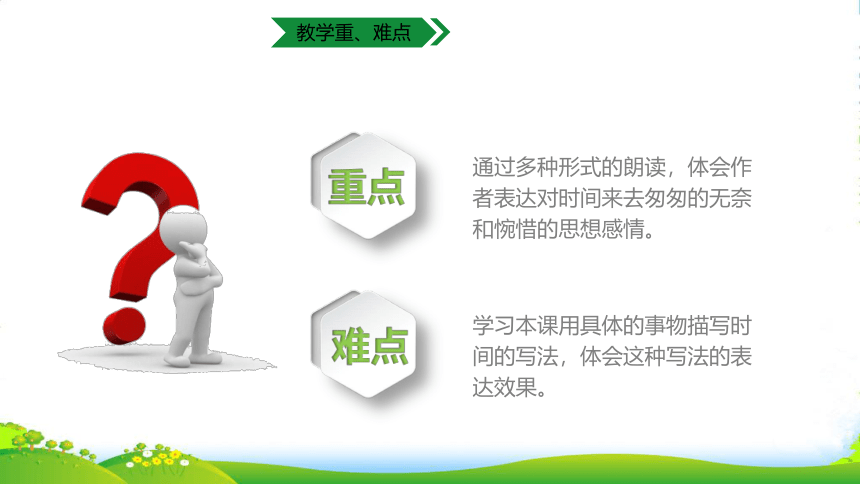 教学重、难点

重点

通过多种形式的朗读，体会作者表达对时间来去匆匆的无奈和惋惜的思想感情。

难点

学习本课用具体的事物描写时间的写法，体会这种写法的表达效果。